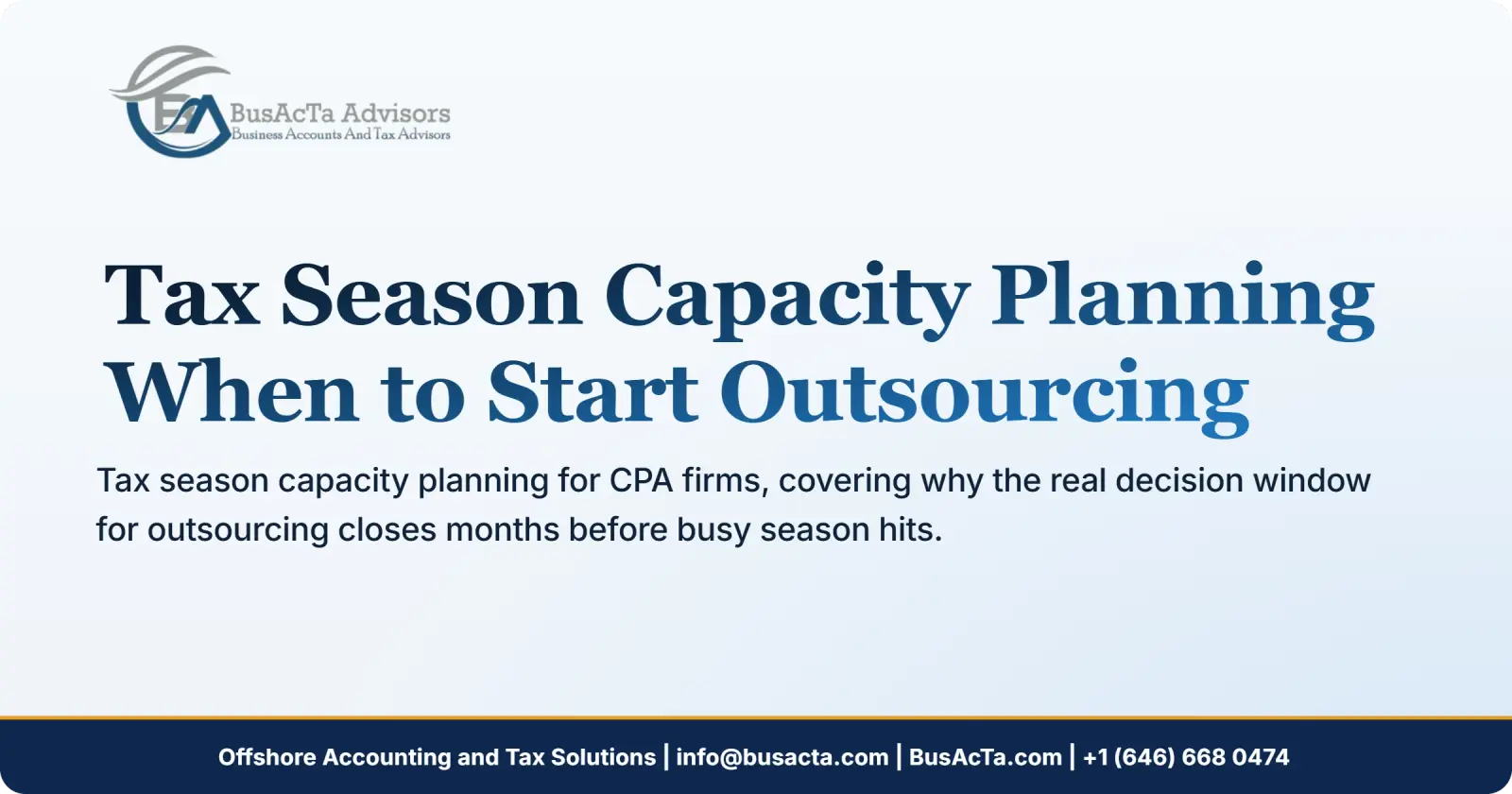 BusAcTa Advisors
Business Accounts And Tax Advisors

Tax Season Capacity Planning When to Start Outsourcing

Tax season capacity planning for CPA firms, covering why the real decision window for outsourcing closes months before busy season hits.

Offshore Accounting and Tax Solutions | info@busacta.com | BusAcTa.com | +1 (646) 668 0474